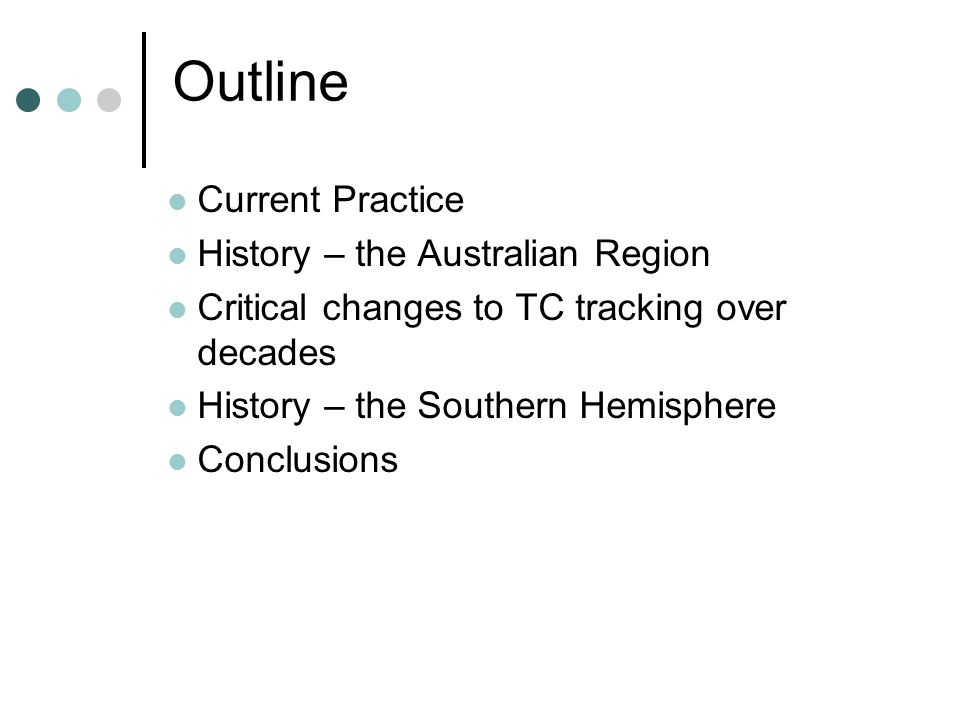 Outline

- Current Practice
- History – the Australian Region
- Critical changes to TC tracking over decades
- History – the Southern Hemisphere
- Conclusions